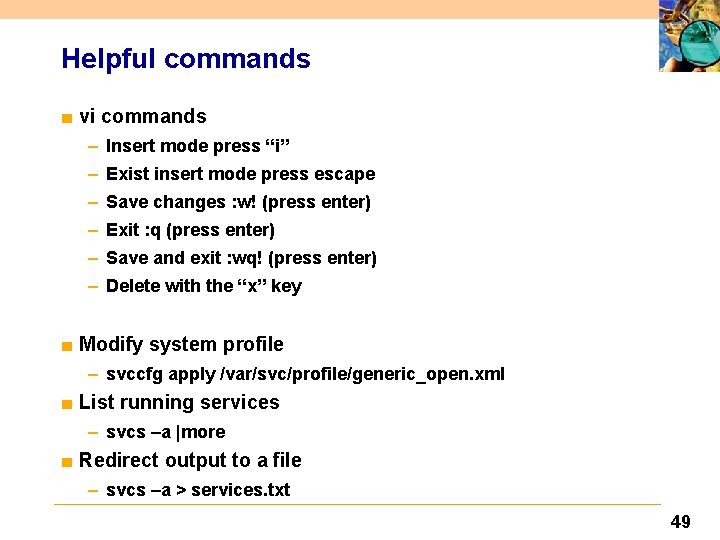 Helpful commands

■ vi commands
– Insert mode press “i”
– Exist insert mode press escape
– Save changes :w! (press enter)
– Exit :q (press enter)
– Save and exit :wq! (press enter)
– Delete with the “x” key

■ Modify system profile
– svccfg apply /var/svc/profile/generic_open.xml
■ List running services
– svcs –a |more
■ Redirect output to a file
– svcs –a > services.txt

49